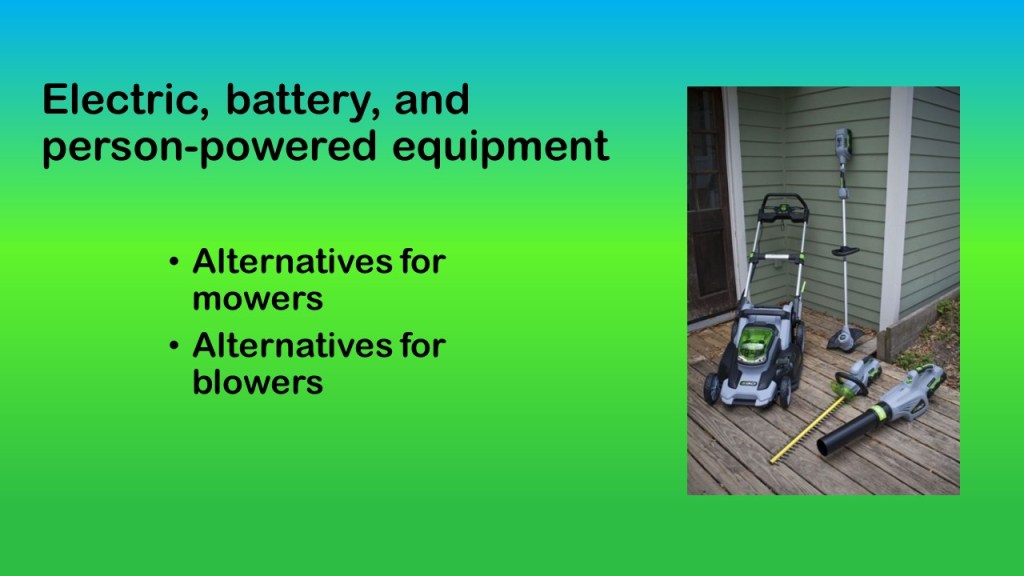 Electric, battery, and person-powered equipment

• Alternatives for mowers
• Alternatives for blowers